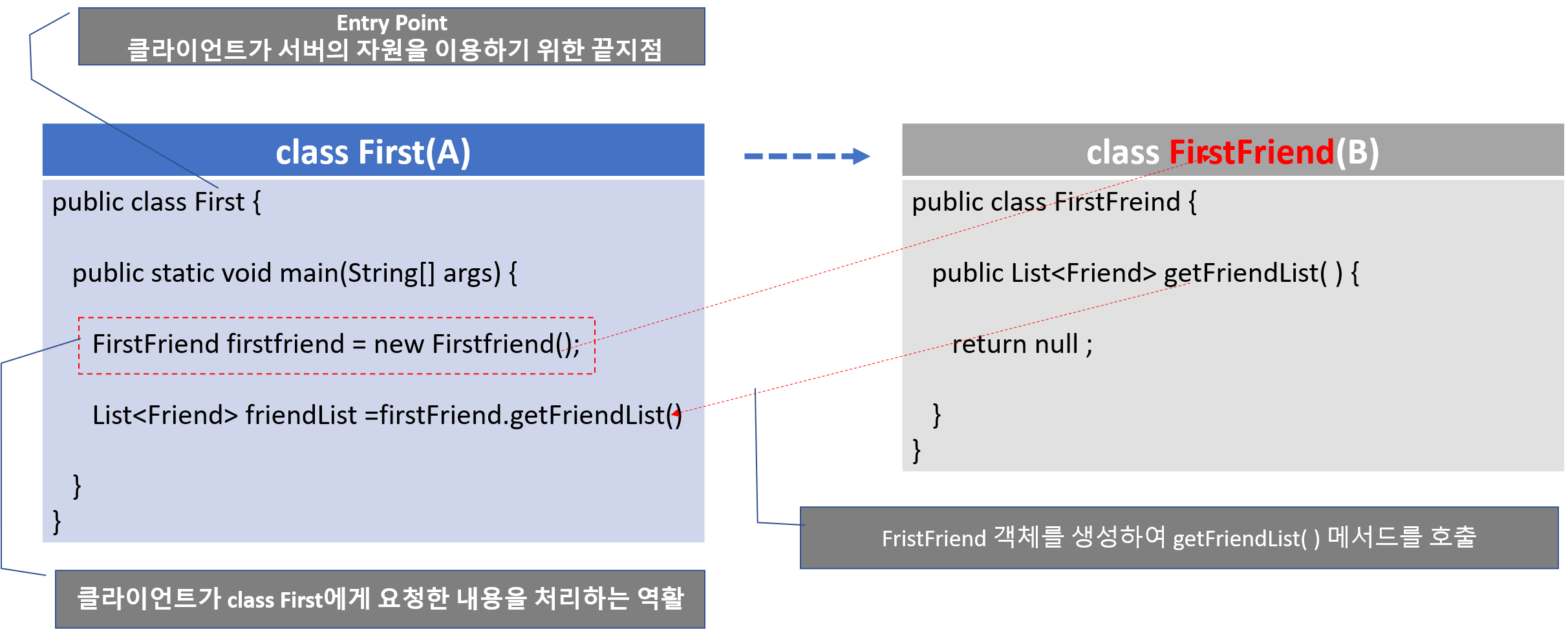 Entry Point
클라이언트가 서버의 자원을 이용하기 위한 끝지점

class First(A)

public class First {

public static void main(String[] args) {

FirstFriend firstfriend = new Firstfriend();

List<Friend> friendList =firstFriend.getFriendList()

}
}

클라이언트가 class First에게 요청한 내용을 처리하는 역할

class FirstFriend(B)

public class FirstFreind {

public List<Friend> getFriendList( ) {

return null ;

}
}

FristFriend 객체를 생성하여 getFriendList( ) 메서드를 호출